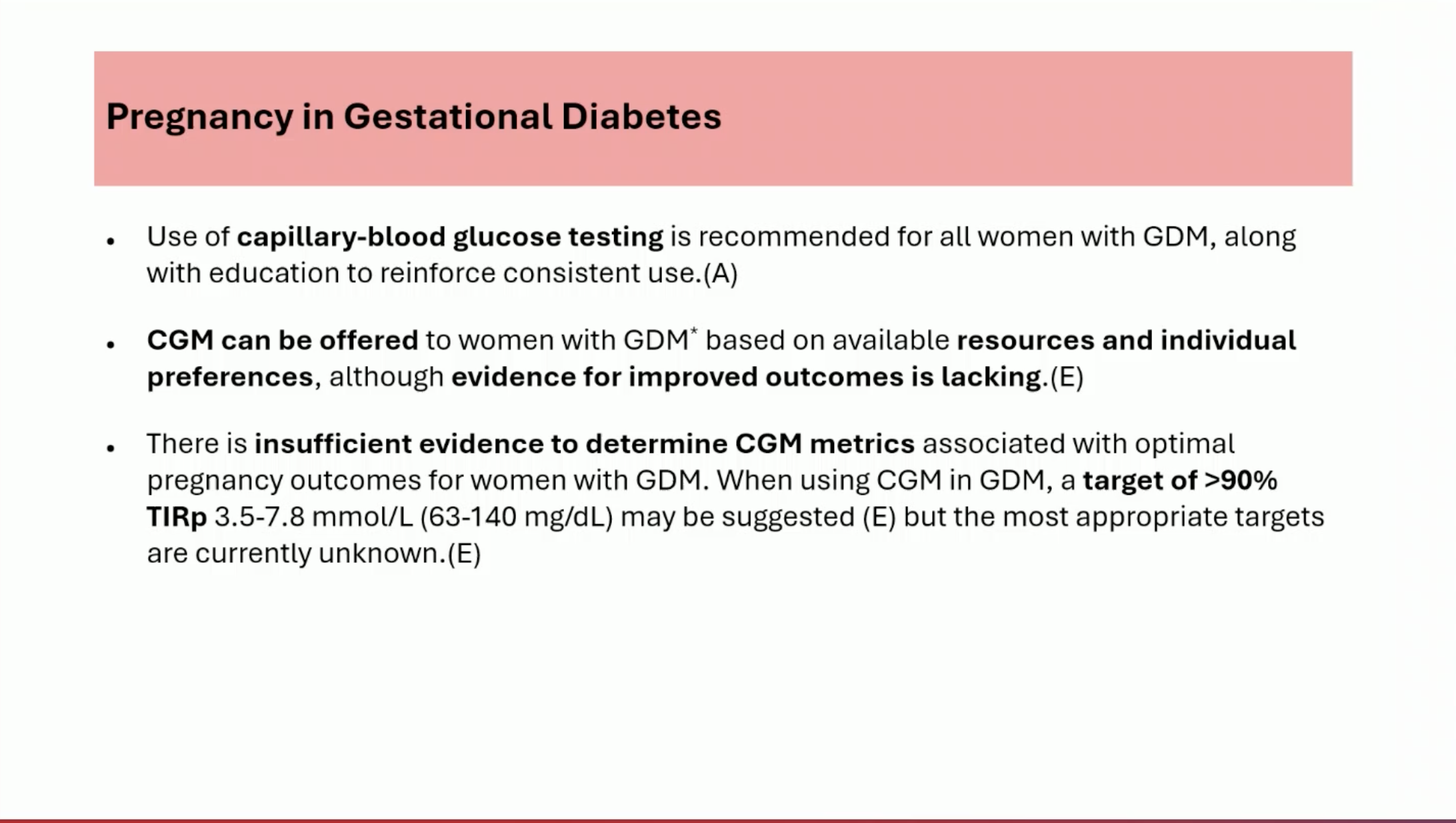 Pregnancy in Gestational Diabetes

• Use of capillary-blood glucose testing is recommended for all women with GDM, along with education to reinforce consistent use.(A)

• CGM can be offered to women with GDM* based on available resources and individual preferences, although evidence for improved outcomes is lacking.(E)

• There is insufficient evidence to determine CGM metrics associated with optimal pregnancy outcomes for women with GDM. When using CGM in GDM, a target of >90% TIRp 3.5-7.8 mmol/L (63-140 mg/dL) may be suggested (E) but the most appropriate targets are currently unknown.(E)